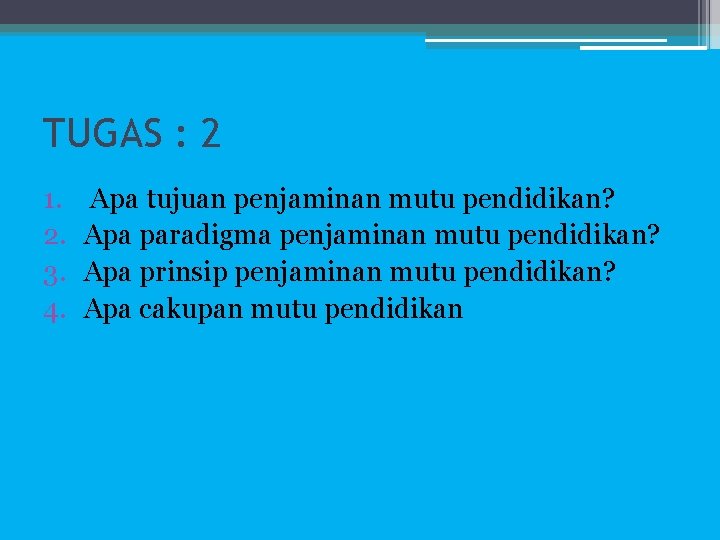 TUGAS : 2

1. Apa tujuan penjaminan mutu pendidikan?
2. Apa paradigma penjaminan mutu pendidikan?
3. Apa prinsip penjaminan mutu pendidikan?
4. Apa cakupan mutu pendidikan